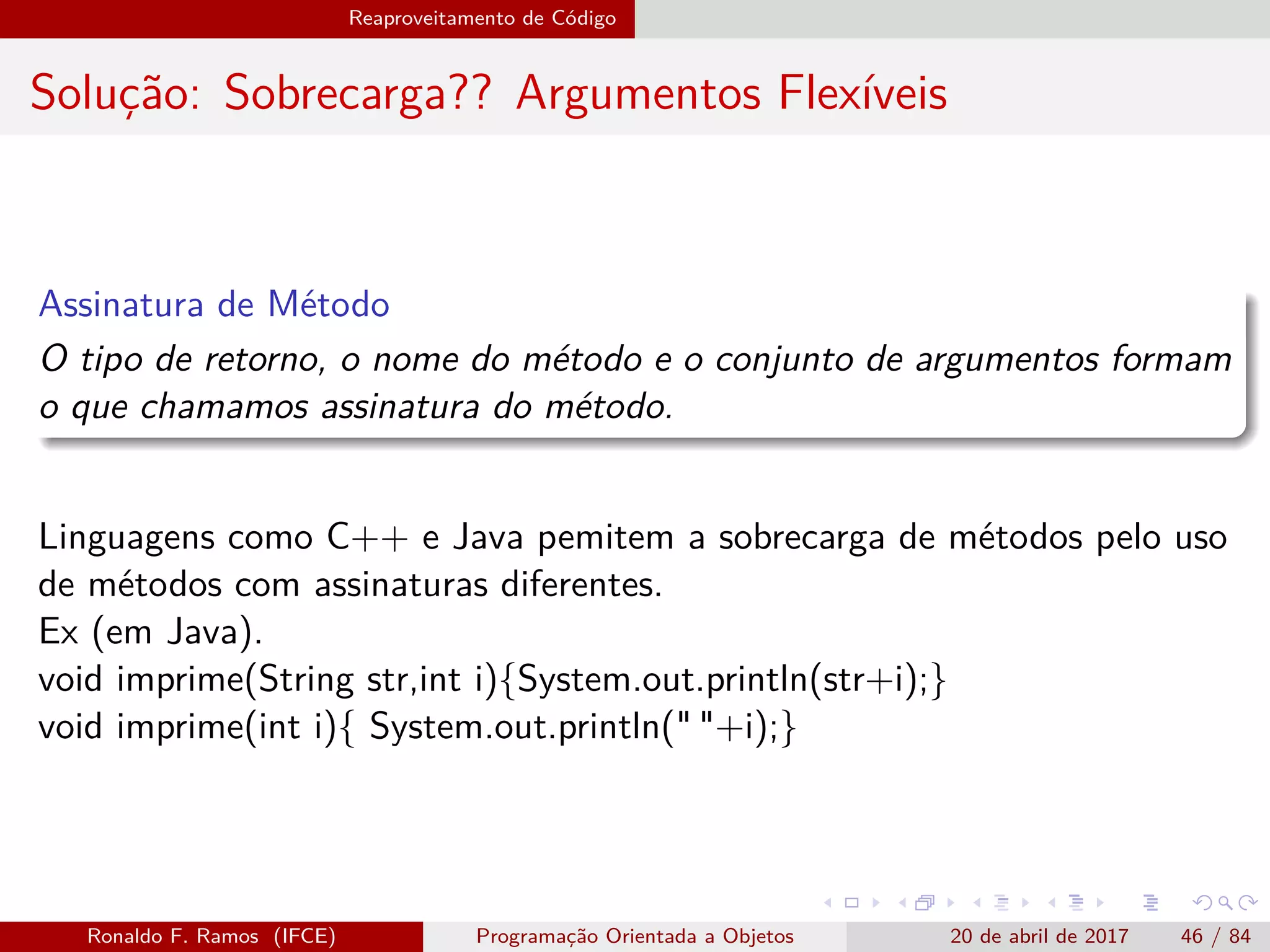 Reaproveitamento de Código

Solução: Sobrecarga?? Argumentos Flexíveis

Assinatura de Método

O tipo de retorno, o nome do método e o conjunto de argumentos formam o que chamamos assinatura do método.

Linguagens como C++ e Java pemitem a sobrecarga de métodos pelo uso de métodos com assinaturas diferentes.
Ex (em Java).
void imprime(String str,int i){System.out.println(str+i);}
void imprime(int i){ System.out.println(" "+i);}

Ronaldo F. Ramos (IFCE) Programação Orientada a Objetos 20 de abril de 2017 46 / 84